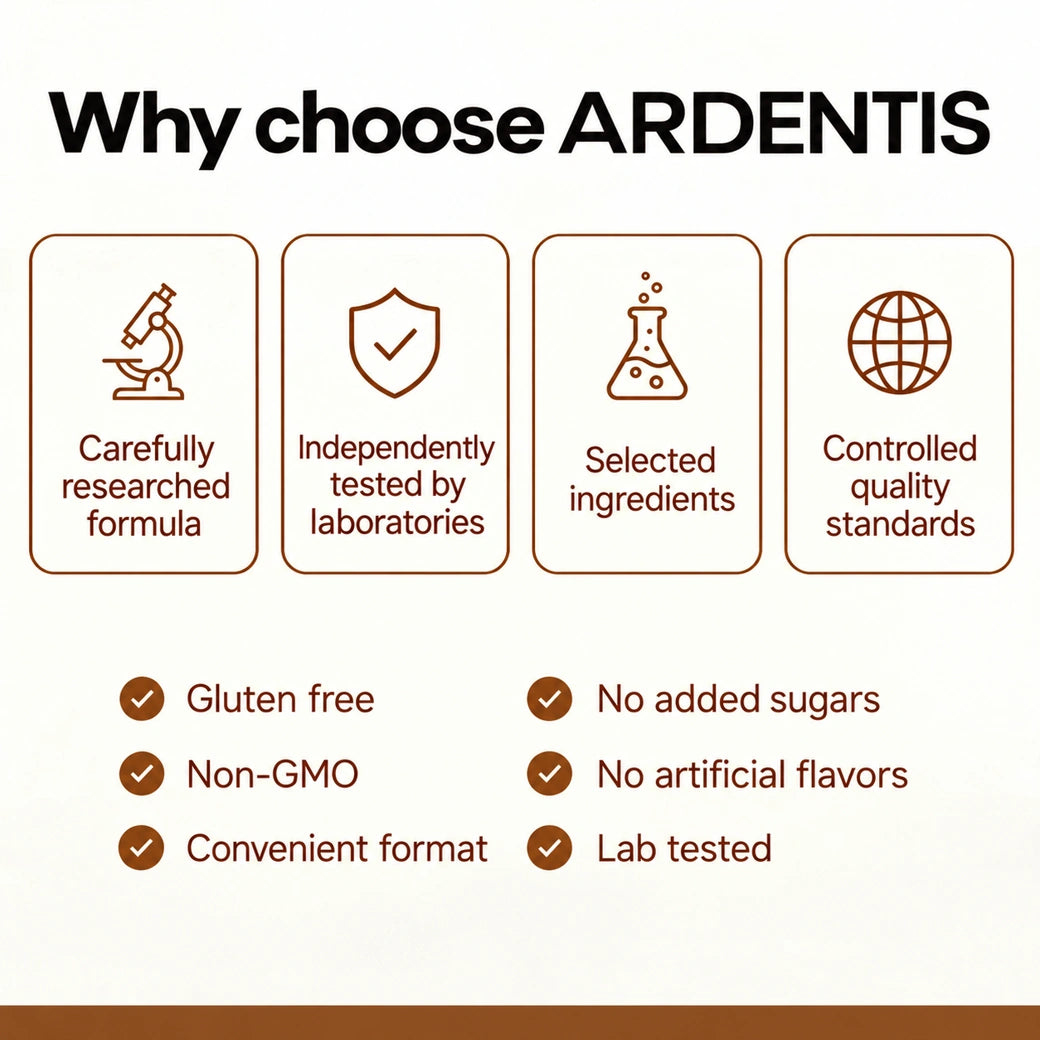 Why choose ARDENTIS

Carefully researched formula

Independently tested by laboratories

Selected ingredients

Controlled quality standards

✓ Gluten free
✓ Non-GMO
✓ Convenient format

✓ No added sugars
✓ No artificial flavors
✓ Lab tested